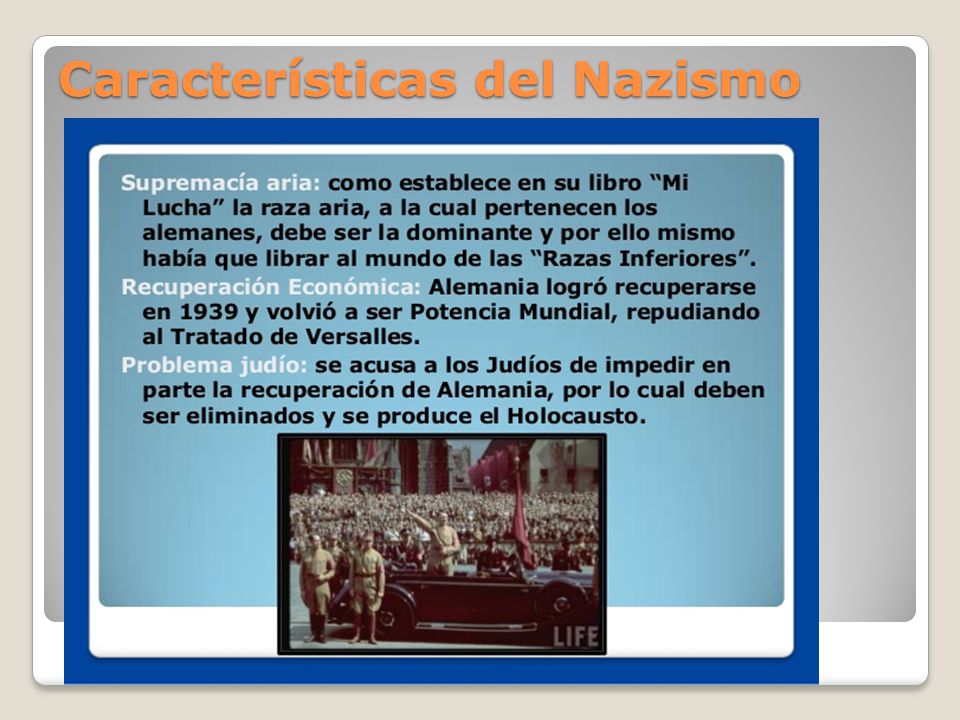 Características del Nazismo

Supremacía aria: como establece en su libro “Mi Lucha” la raza aria, a la cual pertenecen los alemanes, debe ser la dominante y por ello mismo había que librar al mundo de las “Razas Inferiores”.

Recuperación Económica: Alemania logró recuperarse en 1939 y volvió a ser Potencia Mundial, repudiando al Tratado de Versalles.

Problema judío: se acusa a los Judíos de impedir en parte la recuperación de Alemania, por lo cual deben ser eliminados y se produce el Holocausto.

LIFE